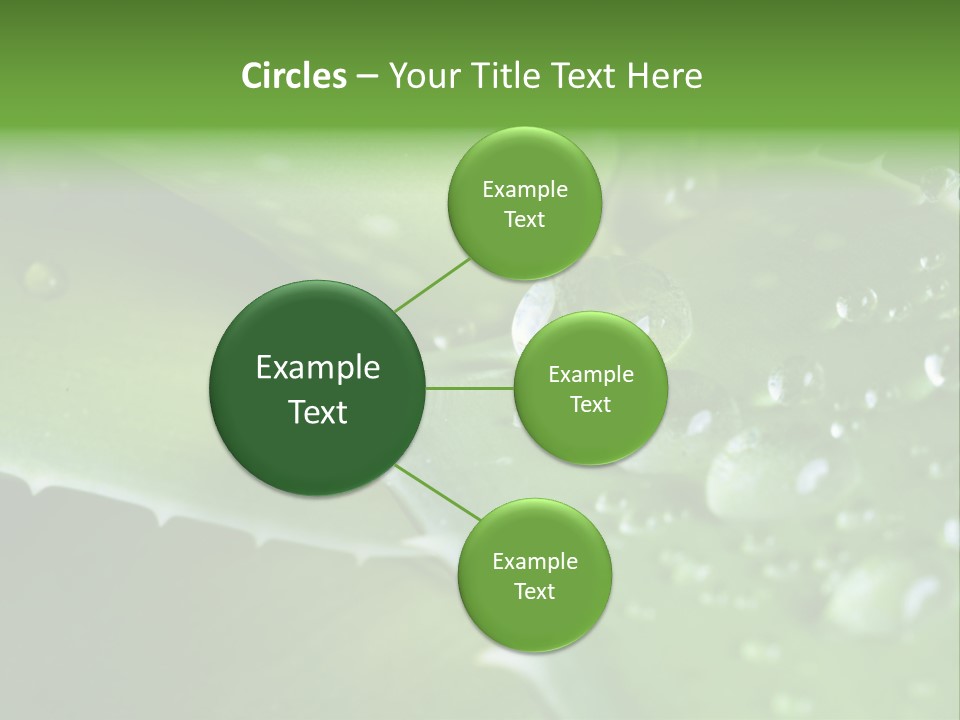 Circles – Your Title Text Here

Example Text

Example Text

Example Text

Example Text